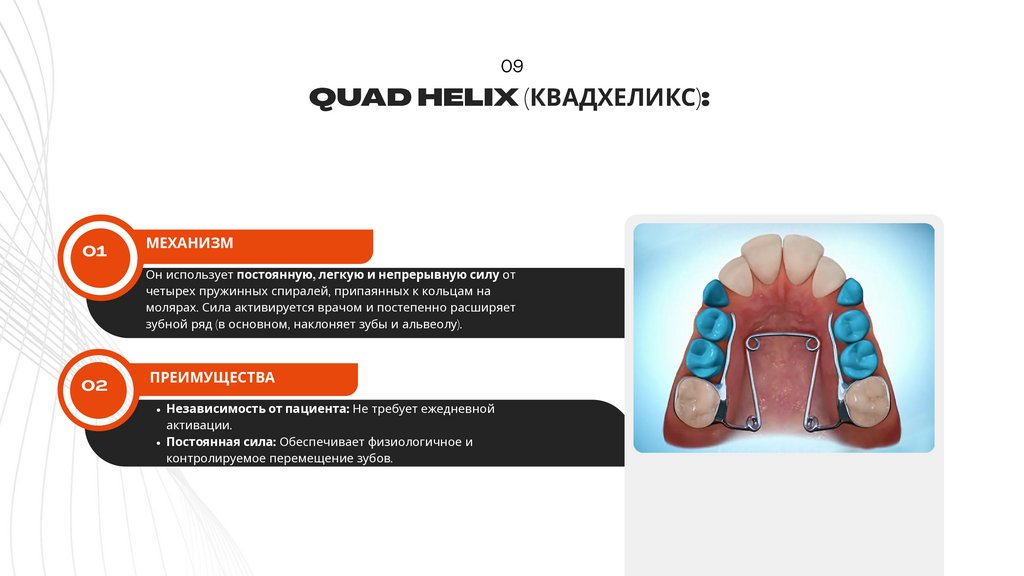 09

QUAD HELIX (КВАДХЕЛИКС):

01

МЕХАНИЗМ

Он использует постоянную, легкую и непрерывную силу от четырех пружинных спиралей, припаянных к кольцам на молярах. Сила активируется врачом и постепенно расширяет зубной ряд (в основном, наклоняет зубы и альвеолу).

02

ПРЕИМУЩЕСТВА

• Независимость от пациента: Не требует ежедневной активации.
• Постоянная сила: Обеспечивает физиологичное и контролируемое перемещение зубов.